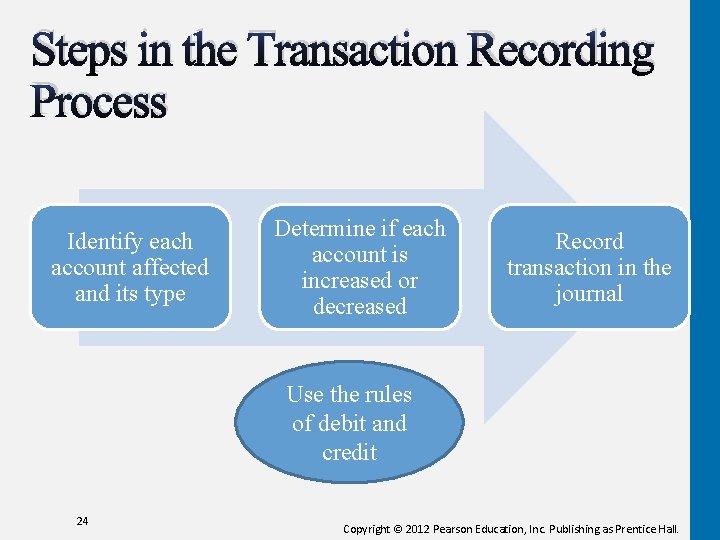 Steps in the Transaction Recording Process

Identify each account affected and its type

Determine if each account is increased or decreased

Record transaction in the journal

Use the rules of debit and credit

24

Copyright © 2012 Pearson Education, Inc. Publishing as Prentice Hall.